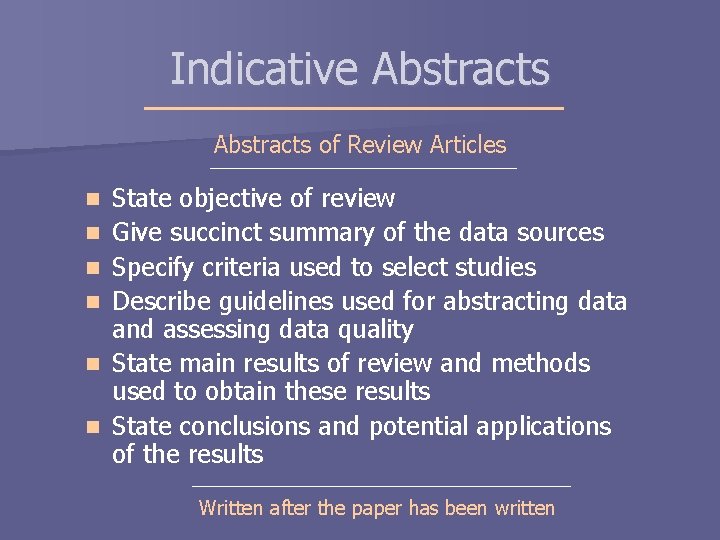 Indicative Abstracts

Abstracts of Review Articles

- State objective of review
- Give succinct summary of the data sources
- Specify criteria used to select studies
- Describe guidelines used for abstracting data and assessing data quality
- State main results of review and methods used to obtain these results
- State conclusions and potential applications of the results

Written after the paper has been written